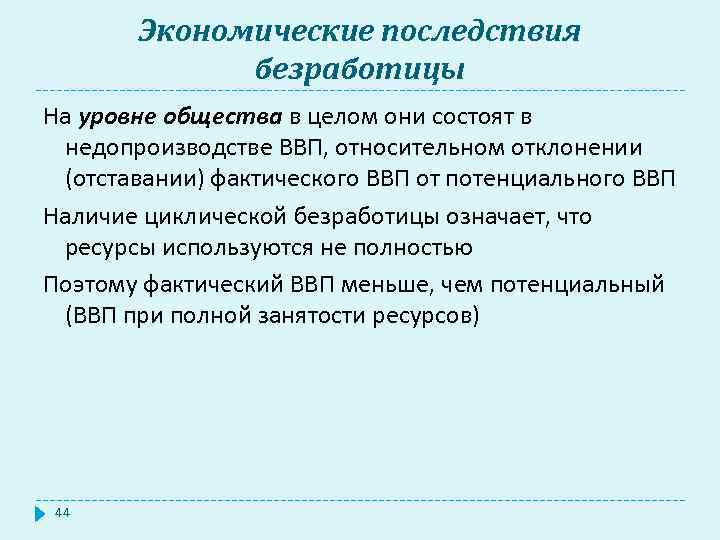 Экономические последствия безработицы

На уровне общества в целом они состоят в недопроизводстве ВВП, относительном отклонении (отставании) фактического ВВП от потенциального ВВП

Наличие циклической безработицы означает, что ресурсы используются не полностью

Поэтому фактический ВВП меньше, чем потенциальный (ВВП при полной занятости ресурсов)

44